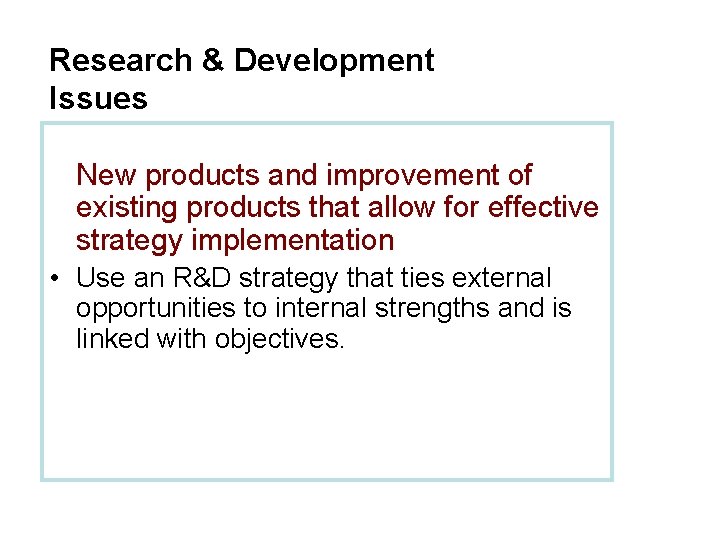 Research & Development Issues

New products and improvement of existing products that allow for effective strategy implementation

• Use an R&D strategy that ties external opportunities to internal strengths and is linked with objectives.